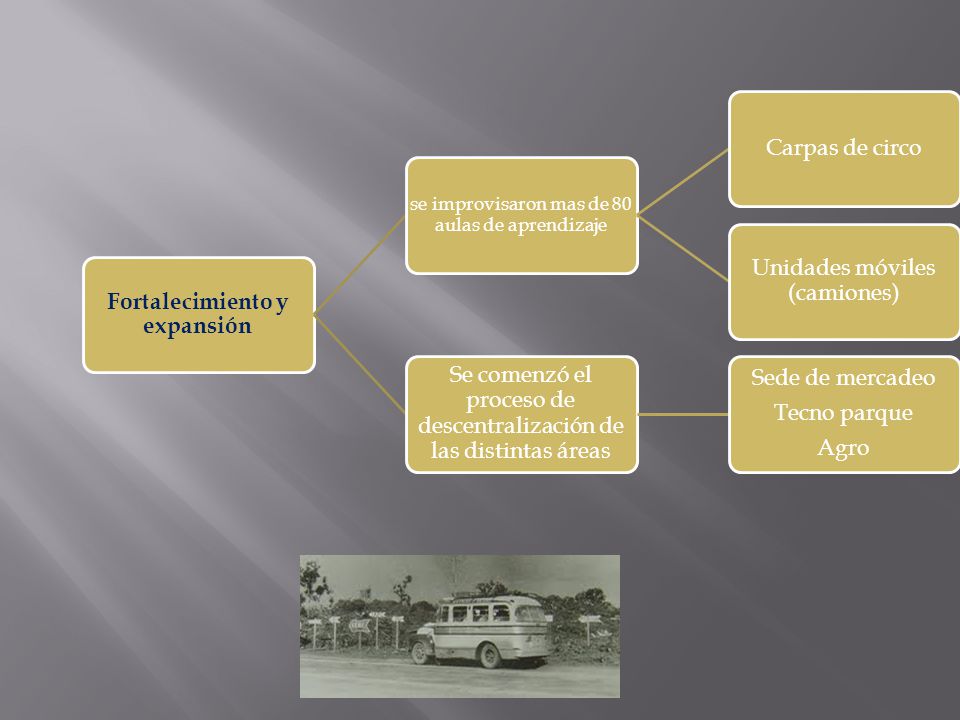 Fortalecimiento y expansión

se improvisaron mas de 80 aulas de aprendizaje

Carpas de circo

Unidades móviles (camiones)

Se comenzó el proceso de descentralización de las distintas áreas

Sede de mercadeo
Tecno parque
Agro